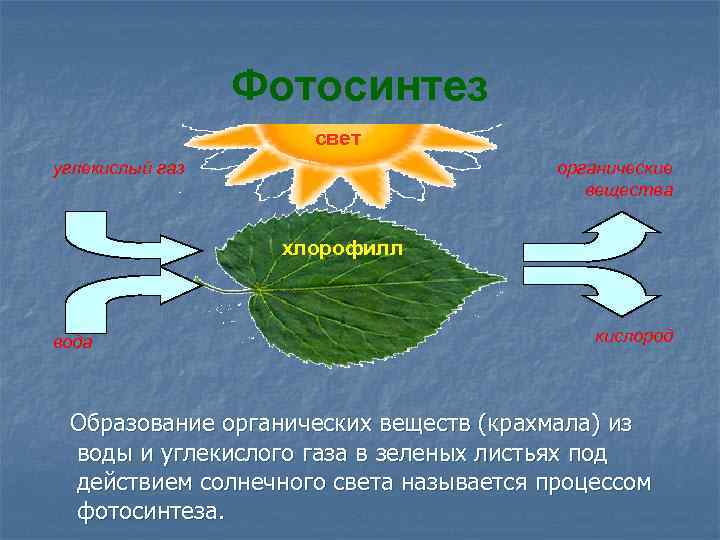 Фотосинтез

свет

углекислый газ

органические вещества

хлорофилл

вода

кислород

Образование органических веществ (крахмала) из воды и углекислого газа в зеленых листьях под действием солнечного света называется процессом фотосинтеза.